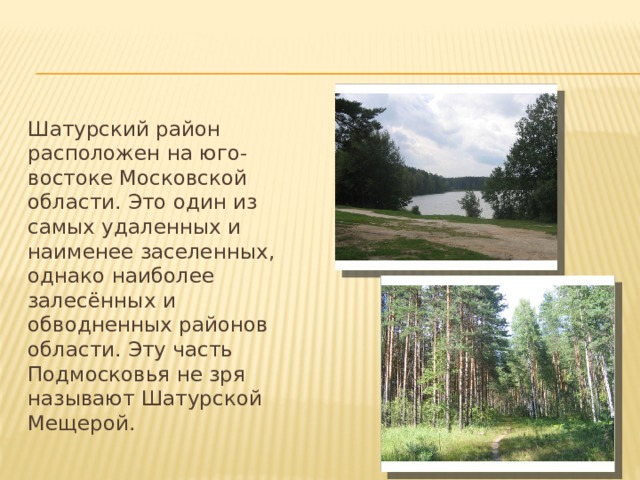 Шатурский район расположен на юго-востоке Московской области. Это один из самых удаленных и наименее заселенных, однако наиболее залесённых и обводненных районов области. Эту часть Подмосковья не зря называют Шатурской Мещерой.